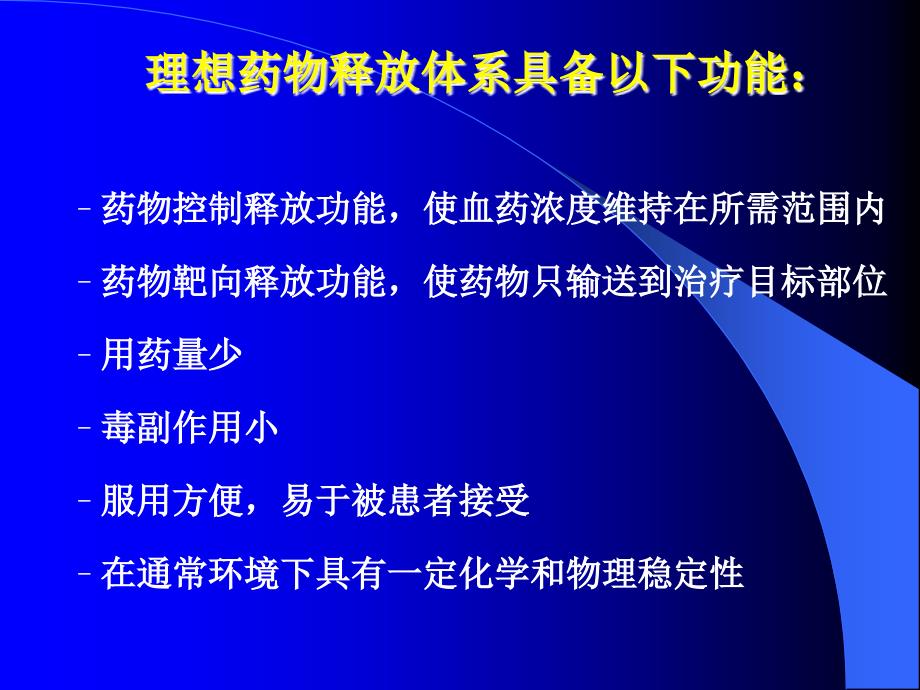 理想药物释放体系具备以下功能：

– 药物控制释放功能，使血药浓度维持在所需范围内

– 药物靶向释放功能，使药物只输送到治疗目标部位

– 用药量少

– 毒副作用小

– 服用方便，易于被患者接受

– 在通常环境下具有一定化学和物理稳定性